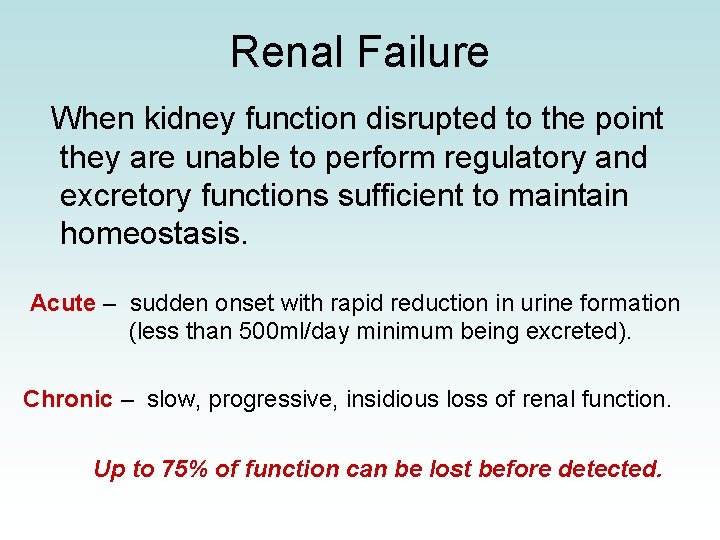 Renal Failure

When kidney function disrupted to the point they are unable to perform regulatory and excretory functions sufficient to maintain homeostasis.

Acute – sudden onset with rapid reduction in urine formation (less than 500ml/day minimum being excreted).

Chronic – slow, progressive, insidious loss of renal function.

Up to 75% of function can be lost before detected.